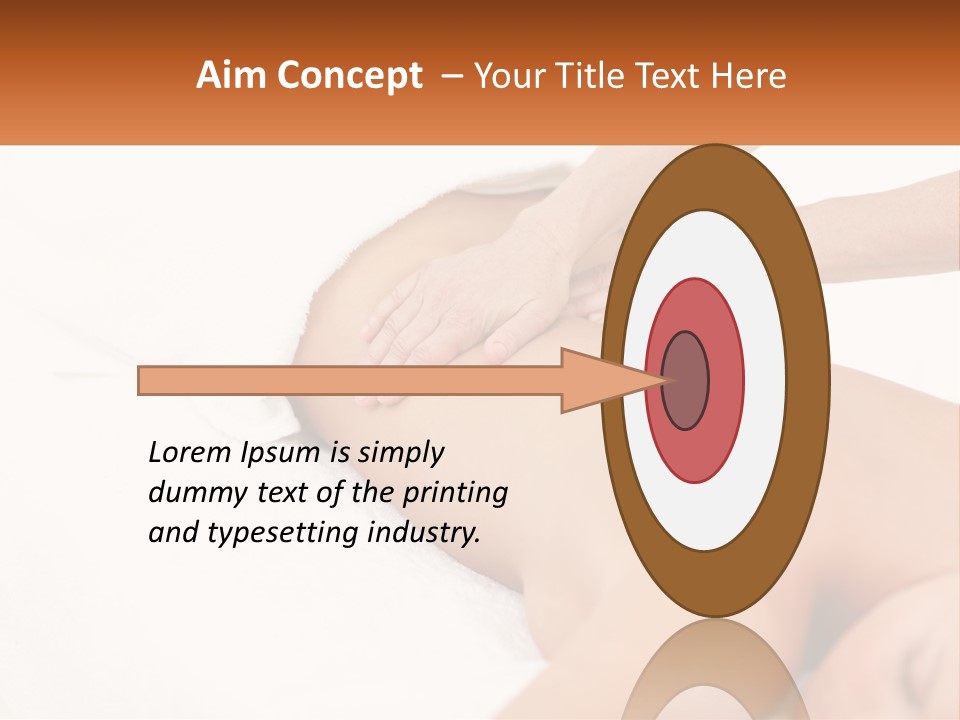 Aim Concept – Your Title Text Here

Lorem Ipsum is simply dummy text of the printing and typesetting industry.